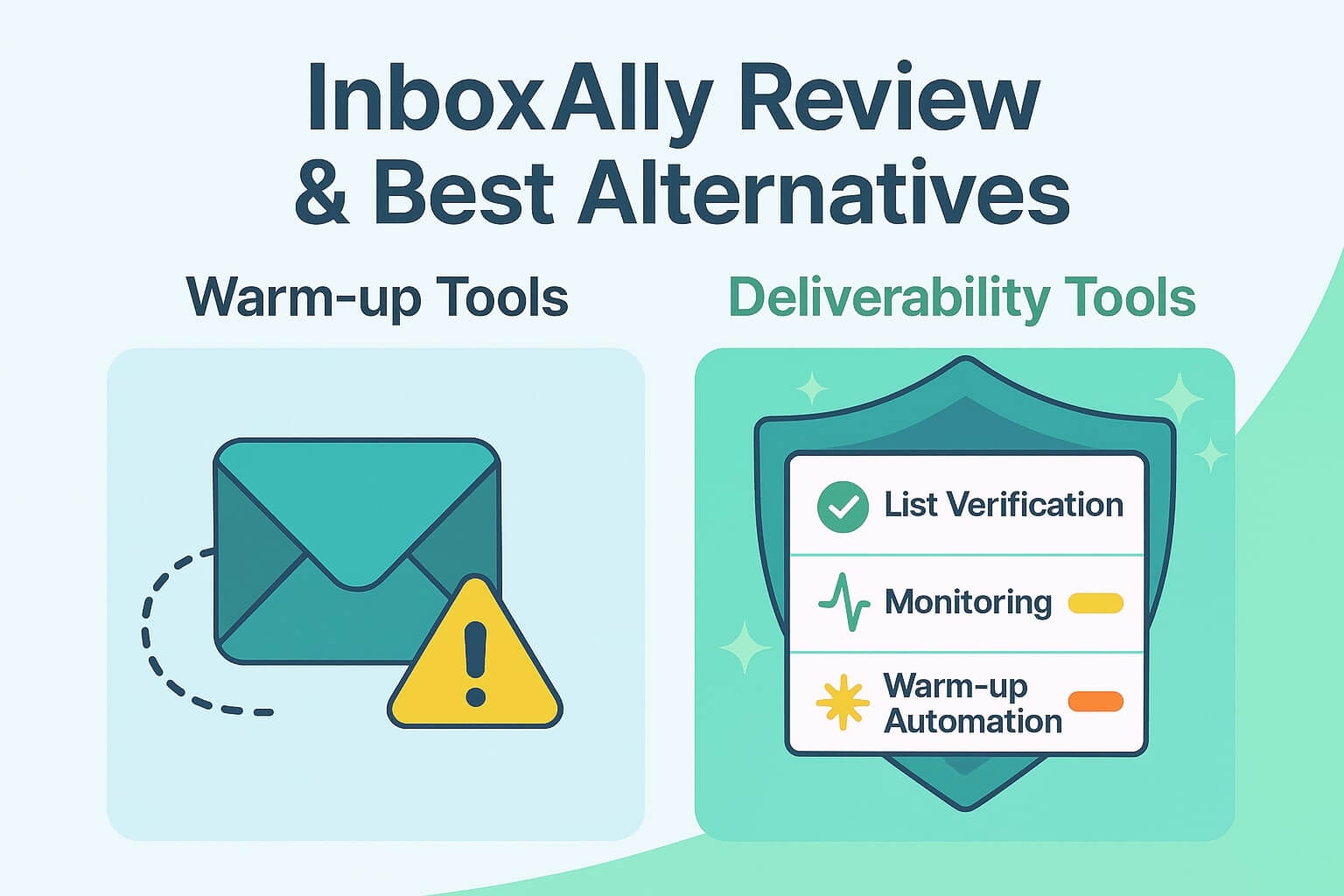 InboxAlly Review & Best Alternatives

Warm-up Tools

Deliverability Tools

List Verification

Monitoring

Warm-up Automation